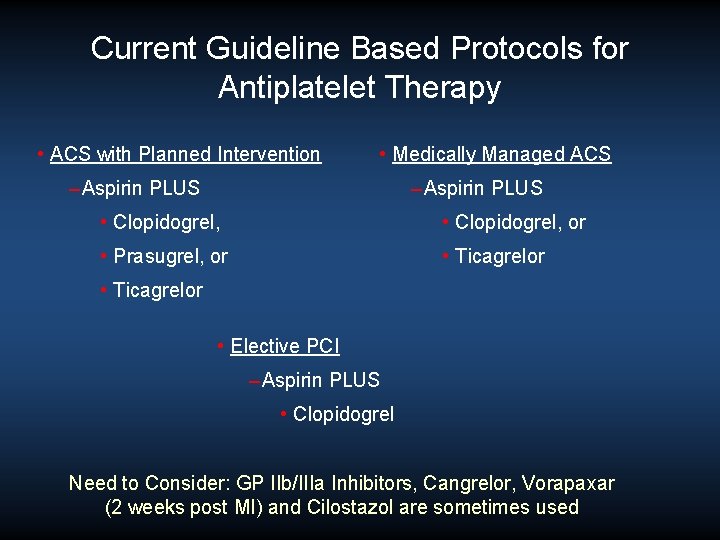 Current Guideline Based Protocols for Antiplatelet Therapy

• ACS with Planned Intervention
– Aspirin PLUS
• Clopidogrel,
• Prasugrel, or
• Ticagrelor

• Medically Managed ACS
– Aspirin PLUS
• Clopidogrel, or
• Ticagrelor

• Elective PCI
– Aspirin PLUS
• Clopidogrel

Need to Consider: GP IIb/IIIa Inhibitors, Cangrelor, Vorapaxar (2 weeks post MI) and Cilostazol are sometimes used